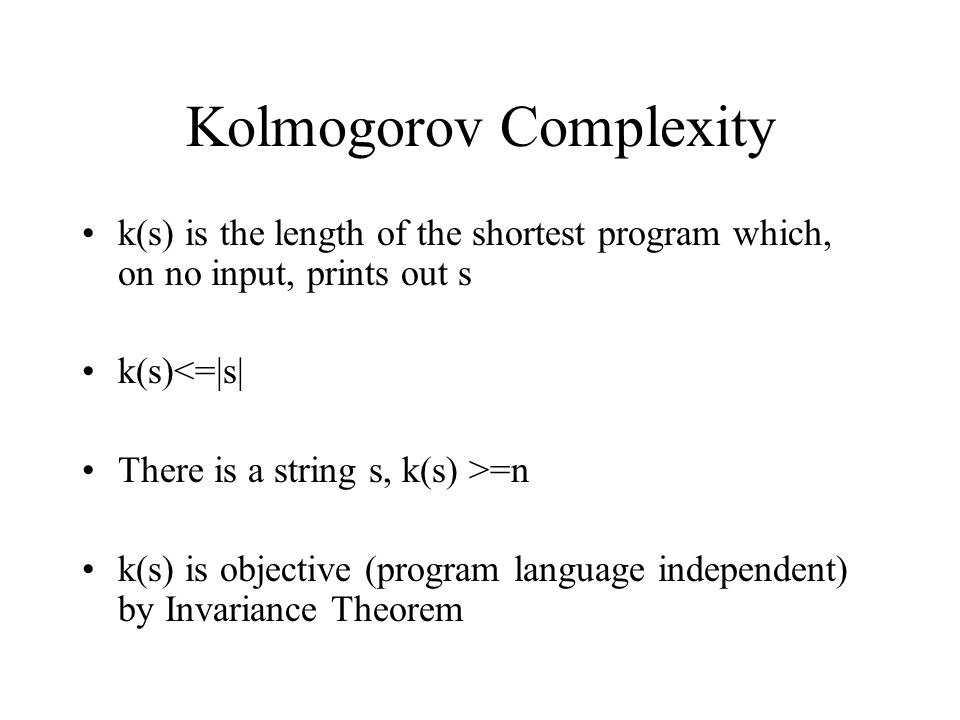 Kolmogorov Complexity

• k(s) is the length of the shortest program which, on no input, prints out s

• k(s)<=|s|

• There is a string s, k(s) >=n

• k(s) is objective (program language independent) by Invariance Theorem